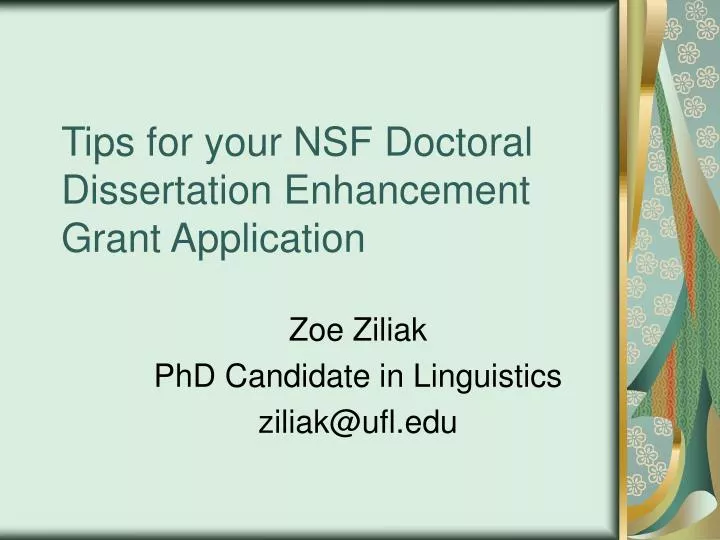 Tips for your NSF Doctoral Dissertation Enhancement Grant Application

Zoe Ziliak
PhD Candidate in Linguistics
ziliak@ufl.edu